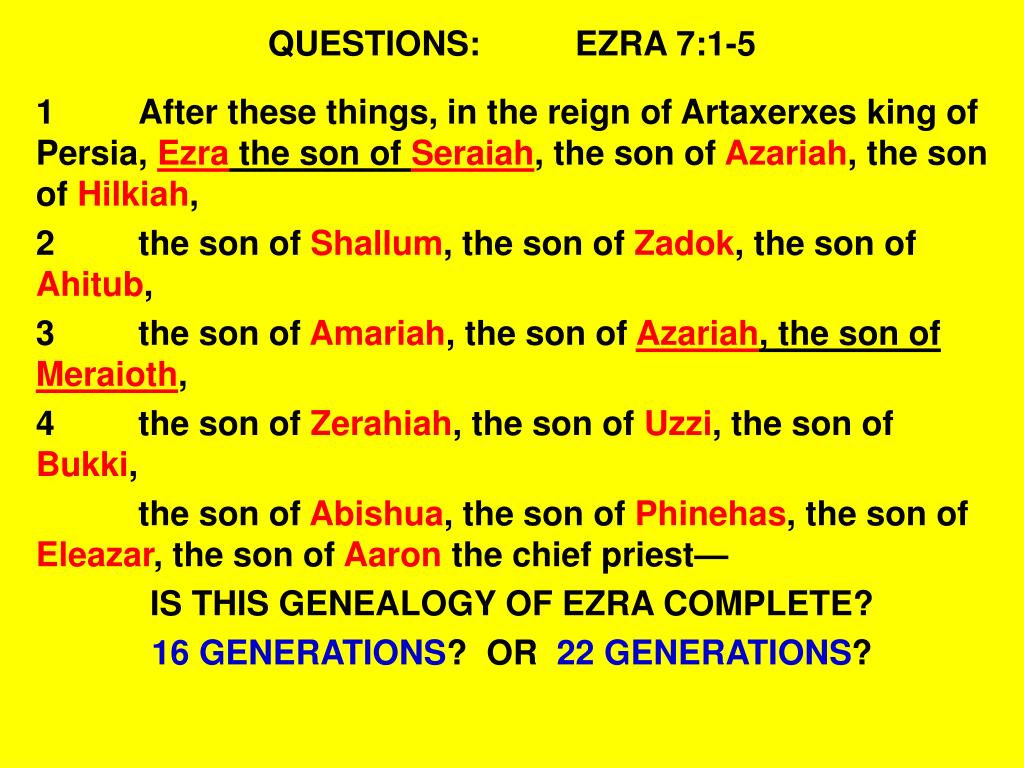 QUESTIONS: EZRA 7:1-5

1 After these things, in the reign of Artaxerxes king of Persia, Ezra the son of Seraiah, the son of Azariah, the son of Hilkiah,

2 the son of Shallum, the son of Zadok, the son of Ahitub,

3 the son of Amariah, the son of Azariah, the son of Meraioth,

4 the son of Zerahiah, the son of Uzzi, the son of Bukki,

the son of Abishua, the son of Phinehas, the son of Eleazar, the son of Aaron the chief priest—

IS THIS GENEALOGY OF EZRA COMPLETE?

16 GENERATIONS? OR 22 GENERATIONS?